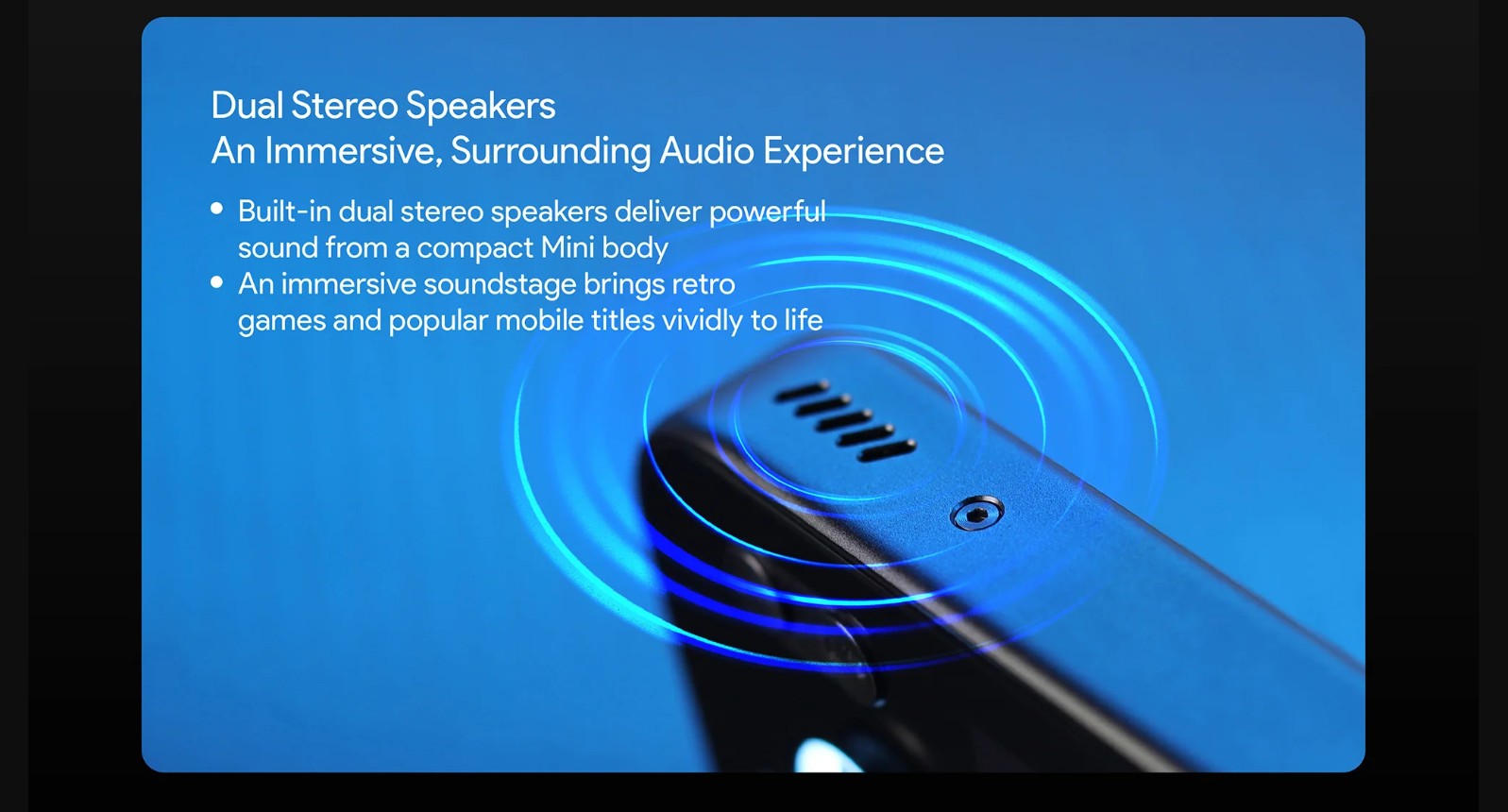 Dual Stereo Speakers
An Immersive, Surrounding Audio Experience

• Built-in dual stereo speakers deliver powerful sound from a compact Mini body
• An immersive soundstage brings retro games and popular mobile titles vividly to life